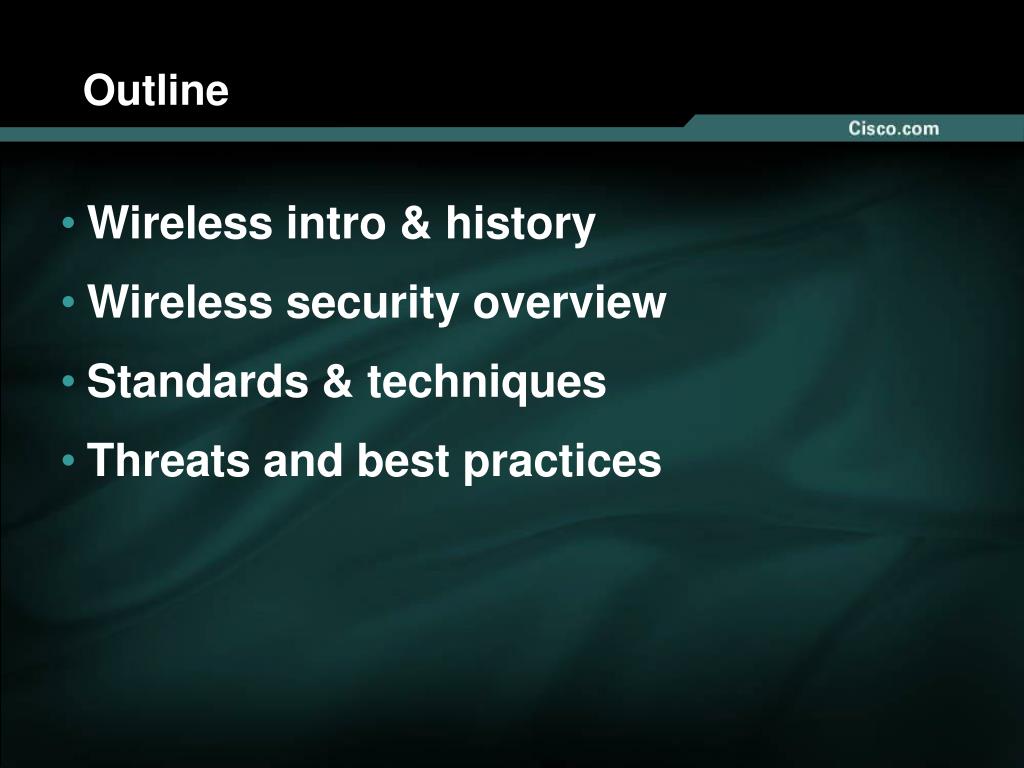 Outline

Cisco.com

• Wireless intro & history
• Wireless security overview
• Standards & techniques
• Threats and best practices